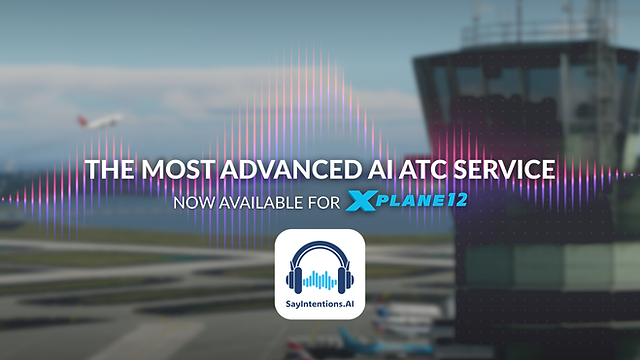 THE MOST ADVANCED AI ATC SERVICE
NOW AVAILABLE FOR XPLANE12

SayIntentions.AI